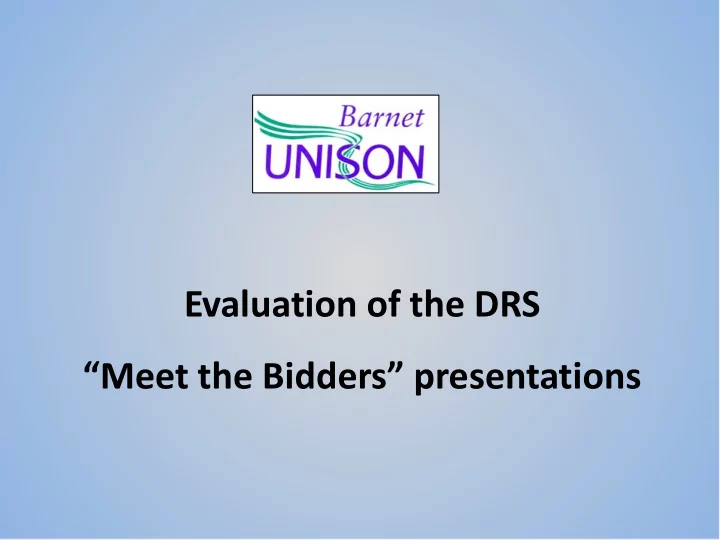 Barnet
UNISON

Evaluation of the DRS

“Meet the Bidders” presentations